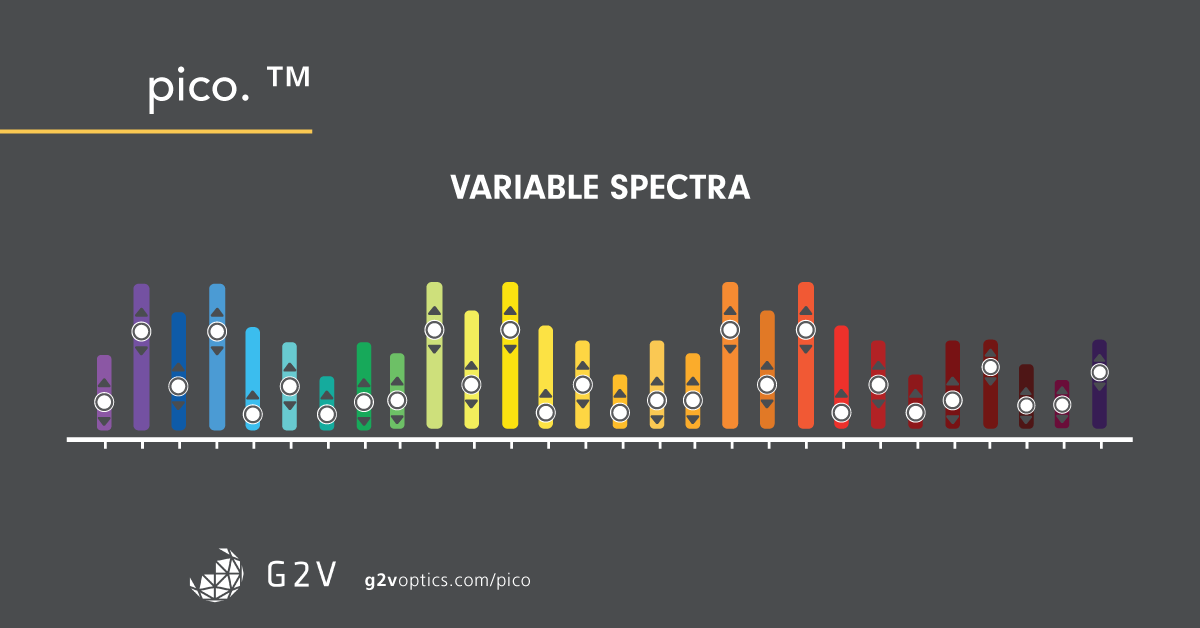 pico. ™

VARIABLE SPECTRA

G2V g2voptics.com/pico